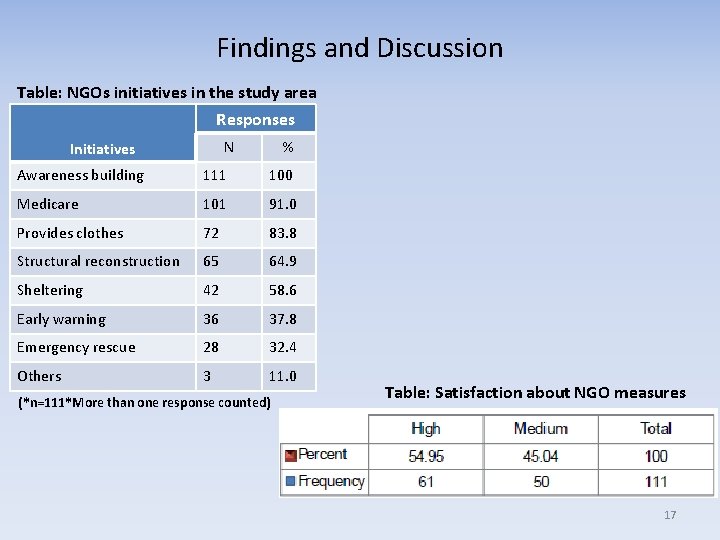 Findings and Discussion

Table: NGOs initiatives in the study area

| Initiatives | Responses N | Responses % |
|---|---|---|
| Awareness building | 111 | 100 |
| Medicare | 101 | 91.0 |
| Provides clothes | 72 | 83.8 |
| Structural reconstruction | 65 | 64.9 |
| Sheltering | 42 | 58.6 |
| Early warning | 36 | 37.8 |
| Emergency rescue | 28 | 32.4 |
| Others | 3 | 11.0 |

(*n=111*More than one response counted)

Table: Satisfaction about NGO measures

| | High | Medium | Total |
|---|---|---|---|
| Percent | 54.95 | 45.04 | 100 |
| Frequency | 61 | 50 | 111 |

17